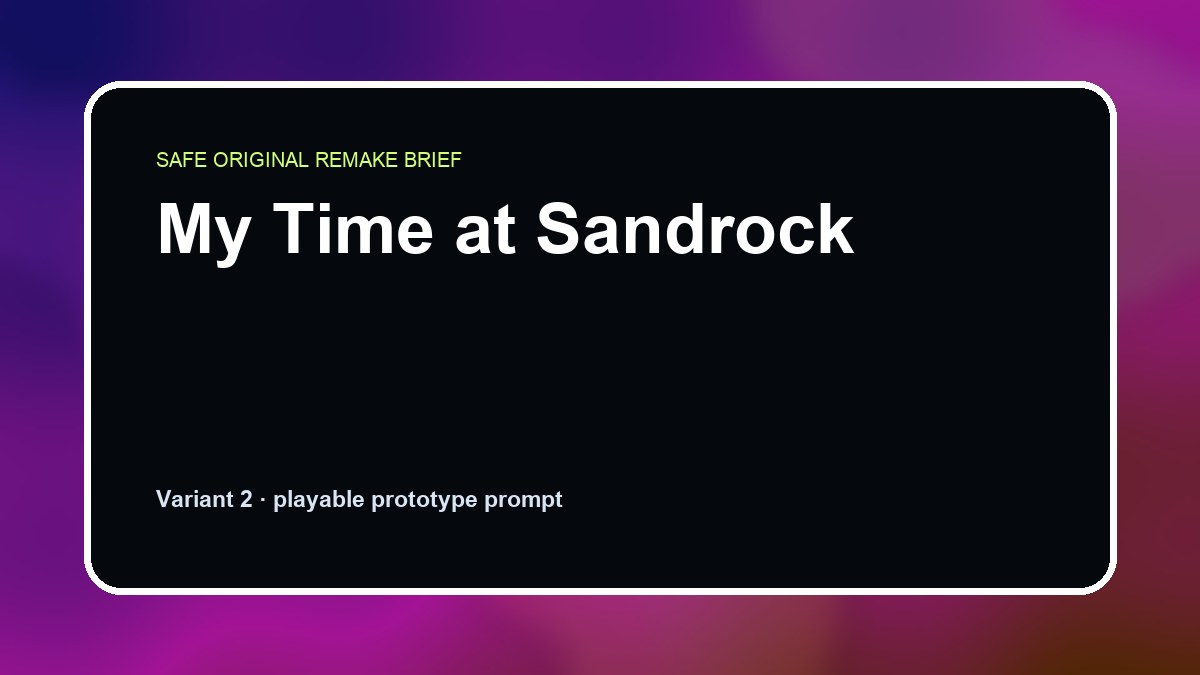 SAFE ORIGINAL REMAKE BRIEF

My Time at Sandrock

Variant 2 · playable prototype prompt